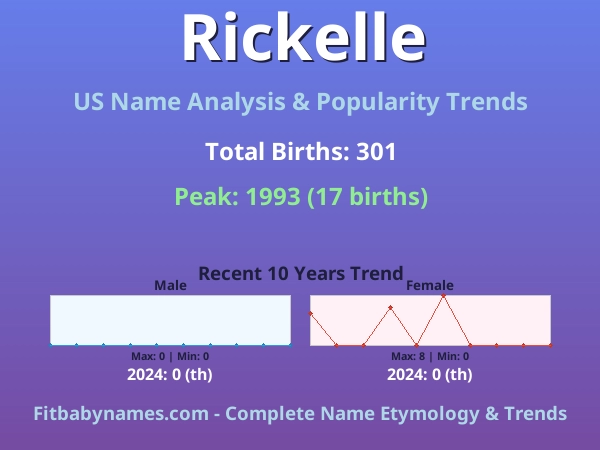 Rickelle

US Name Analysis & Popularity Trends

Total Births: 301

Peak: 1993 (17 births)

Recent 10 Years Trend

Male

Max: 0 | Min: 0

2024: 0 (th)

Female

Max: 8 | Min: 0

2024: 0 (th)

Fitbabynames.com - Complete Name Etymology & Trends